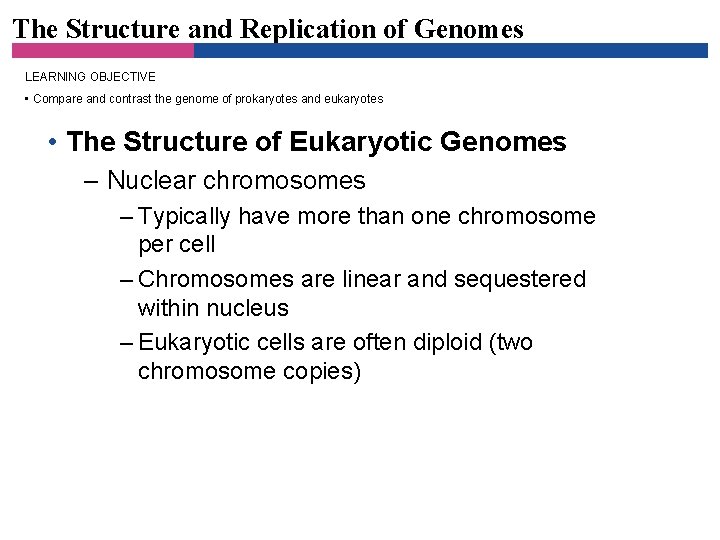 The Structure and Replication of Genomes

LEARNING OBJECTIVE

▪ Compare and contrast the genome of prokaryotes and eukaryotes

• The Structure of Eukaryotic Genomes

– Nuclear chromosomes

– Typically have more than one chromosome per cell

– Chromosomes are linear and sequestered within nucleus

– Eukaryotic cells are often diploid (two chromosome copies)